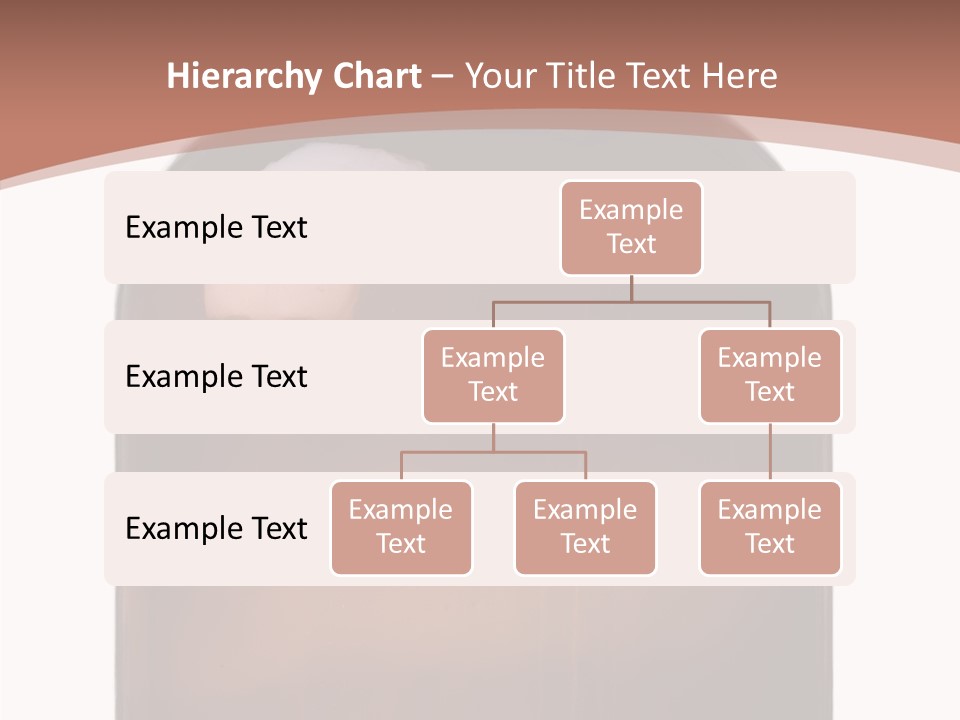 Hierarchy Chart – Your Title Text Here

Example Text

Example Text

Example Text

Example Text

Example Text

Example Text

Example Text

Example Text

Example Text